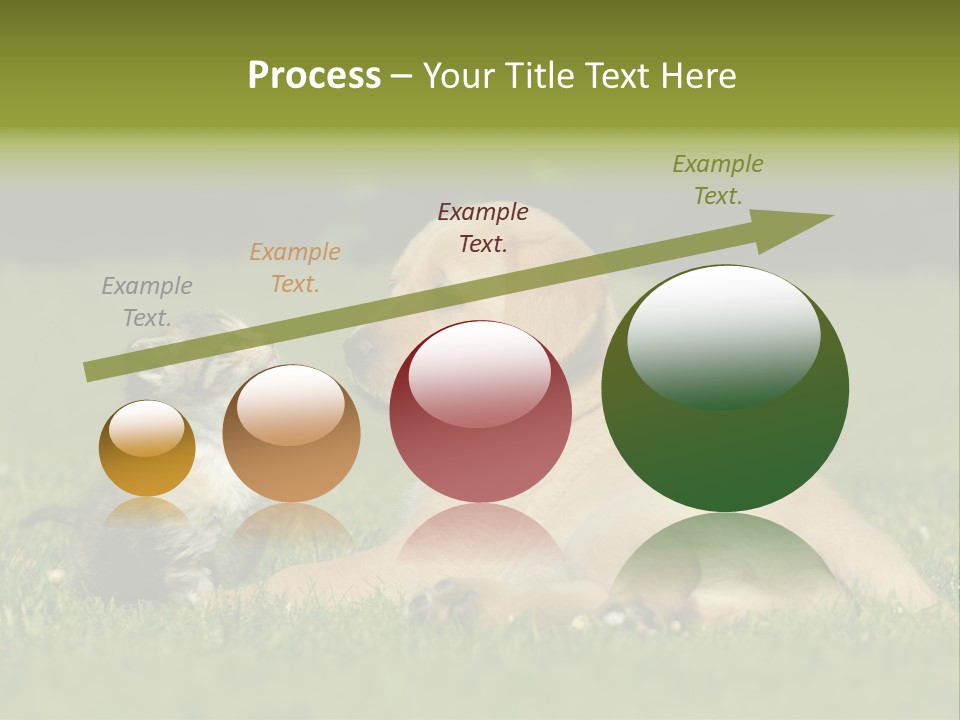 Process – Your Title Text Here

Example Text.

Example Text.

Example Text.

Example Text.